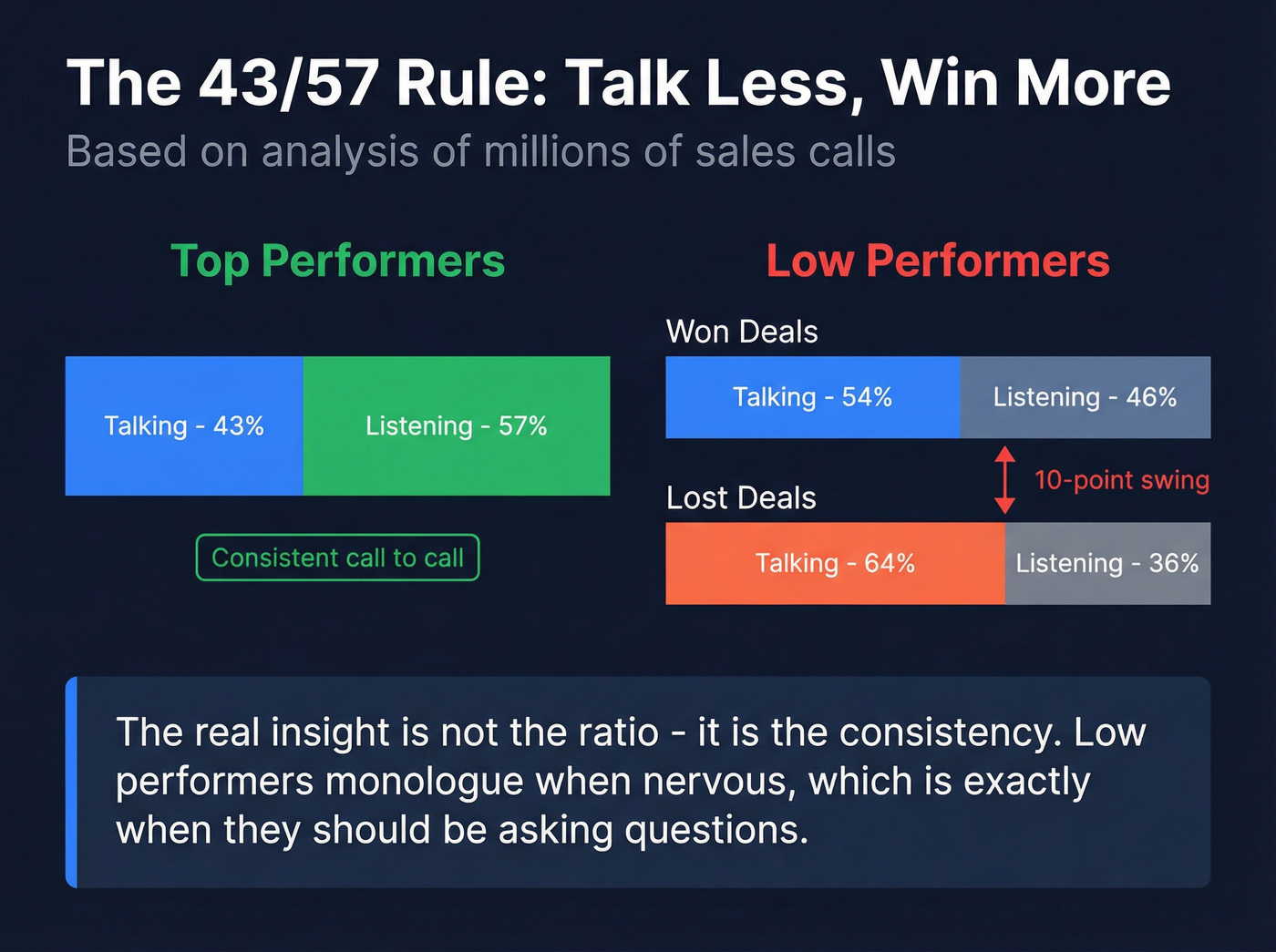 The 43/57 Rule: Talk Less, Win More

Based on analysis of millions of sales calls

Top Performers

Talking - 43%

Listening - 57%

Consistent call to call

Low Performers

Won Deals

Talking - 54%

Listening - 46%

10-point swing

Lost Deals

Talking - 64%

Listening - 36%

The real insight is not the ratio - it is the consistency. Low performers monologue when nervous, which is exactly when they should be asking questions.